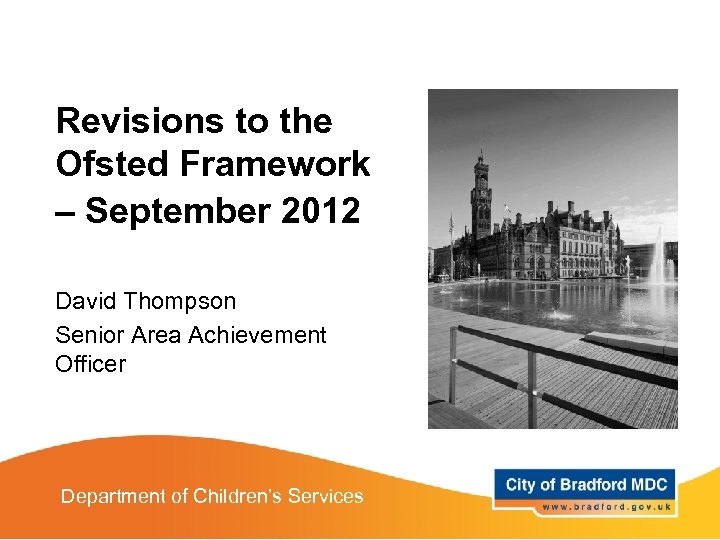 Revisions to the Ofsted Framework – September 2012

David Thompson

Senior Area Achievement Officer

Department of Children's Services

City of Bradford MDC

www.bradford.gov.uk